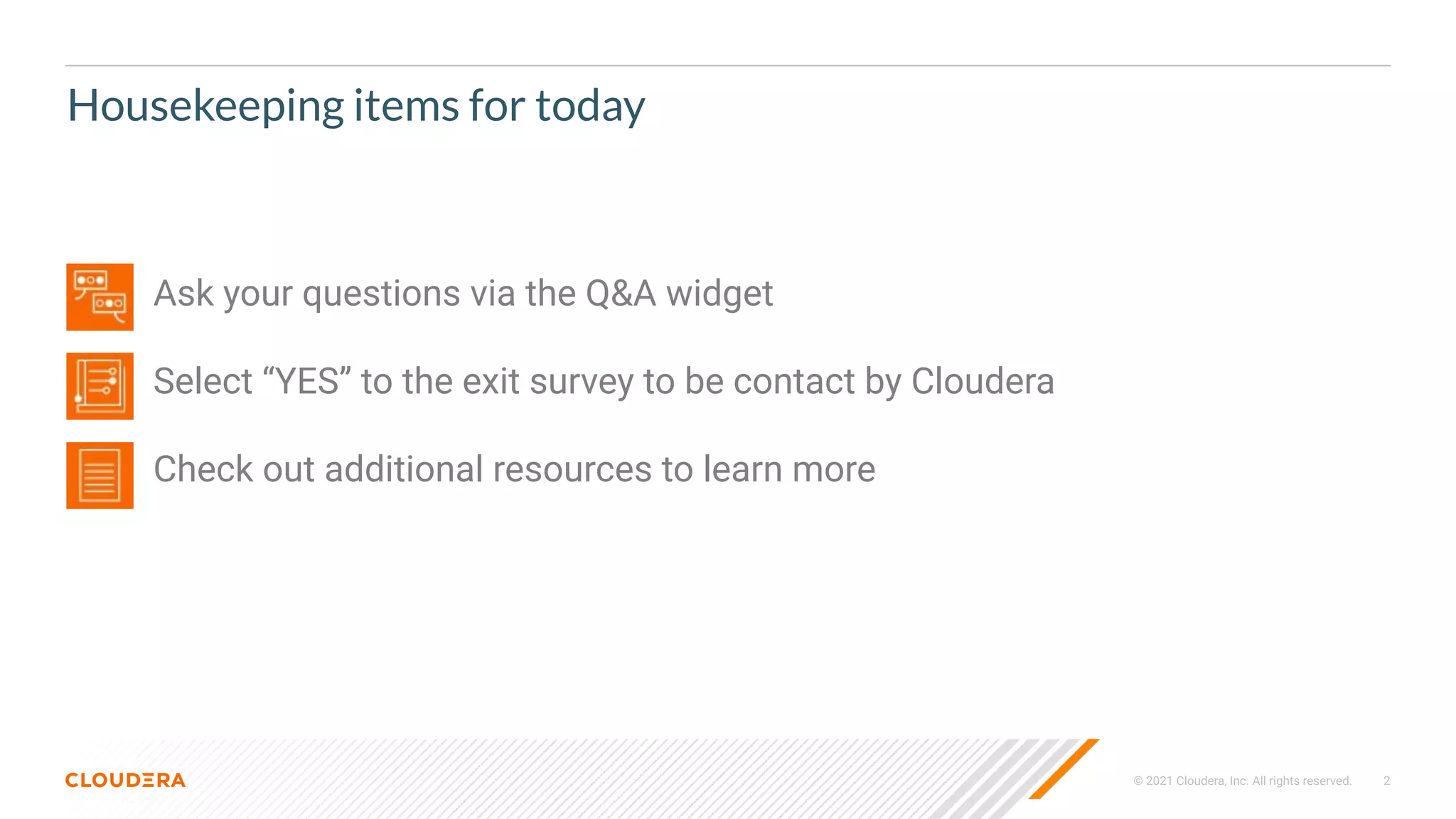 Housekeeping items for today

Ask your questions via the Q&A widget

Select “YES” to the exit survey to be contact by Cloudera

Check out additional resources to learn more

CLOUDERA

© 2021 Cloudera, Inc. All rights reserved. 2